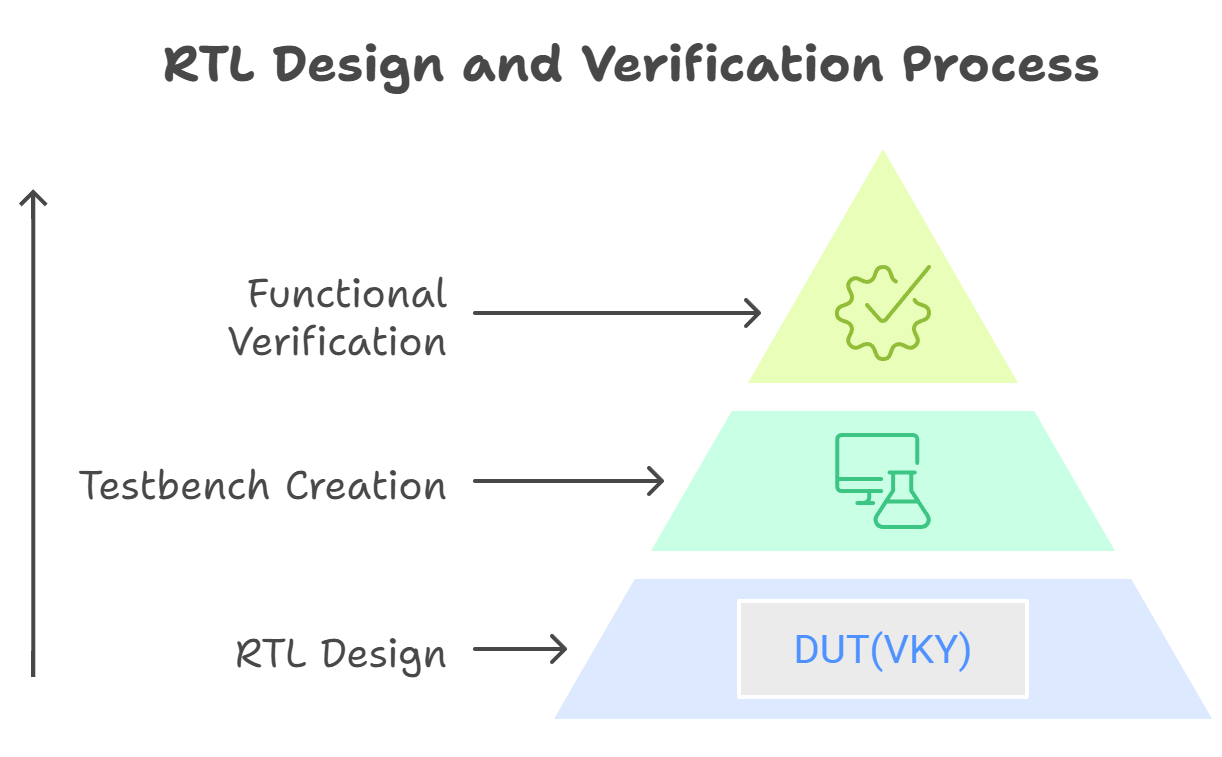 RTL Design and Verification Process

Functional Verification

Testbench Creation

RTL Design

DUT(VKY)